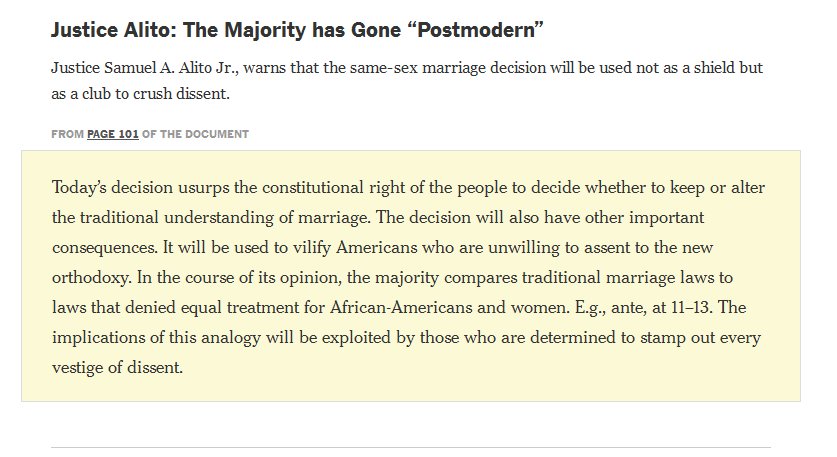 Justice Alito: The Majority has Gone “Postmodern”

Justice Samuel A. Alito Jr., warns that the same-sex marriage decision will be used not as a shield but as a club to crush dissent.

FROM PAGE 101 OF THE DOCUMENT

Today’s decision usurps the constitutional right of the people to decide whether to keep or alter the traditional understanding of marriage. The decision will also have other important consequences. It will be used to vilify Americans who are unwilling to assent to the new orthodoxy. In the course of its opinion, the majority compares traditional marriage laws to laws that denied equal treatment for African-Americans and women. E.g., ante, at 11–13. The implications of this analogy will be exploited by those who are determined to stamp out every vestige of dissent.